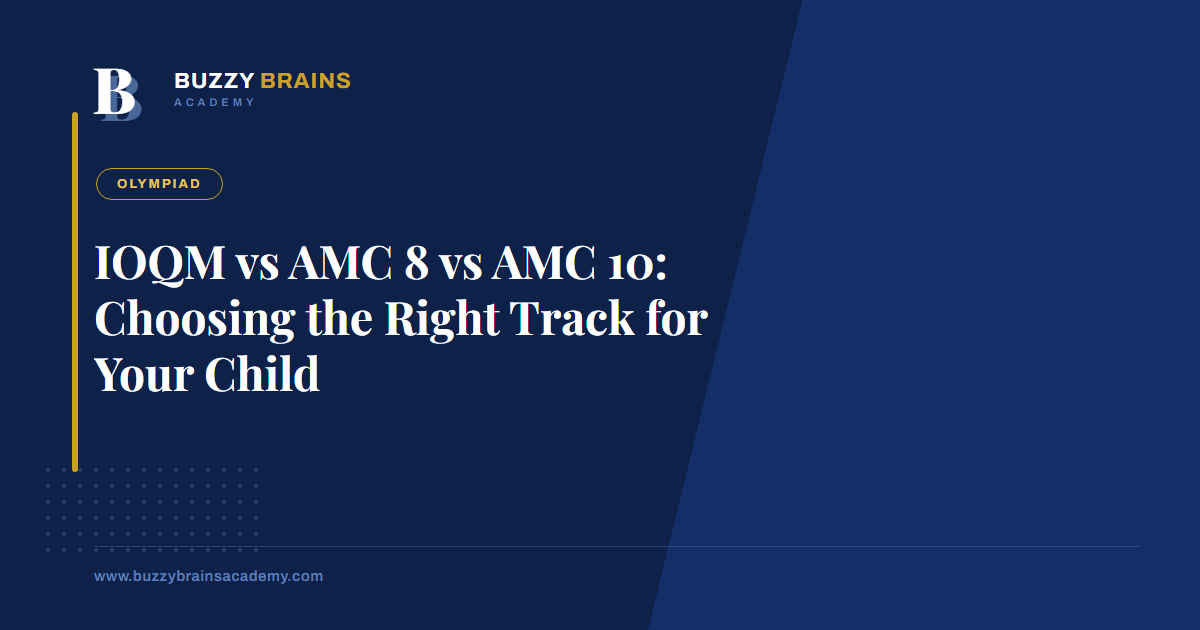 B
BUZZY BRAINS
ACADEMY

OLYMPIAD

IOQM vs AMC 8 vs AMC 10: Choosing the Right Track for Your Child

www.buzzybrainsacademy.com